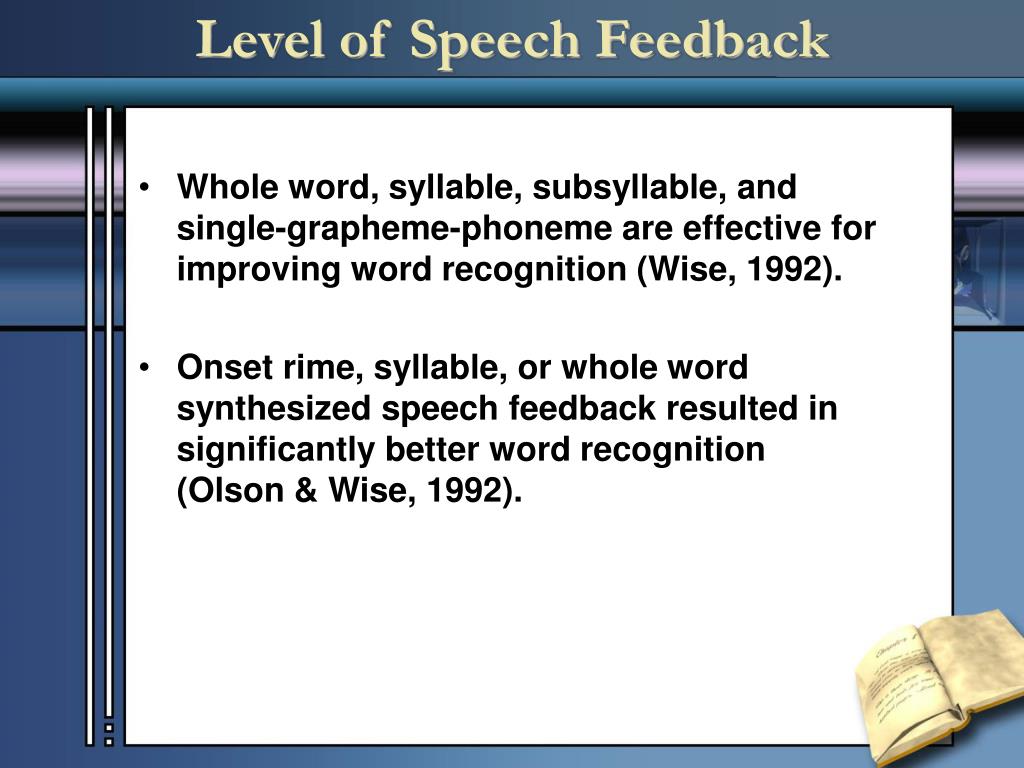 Level of Speech Feedback

• Whole word, syllable, subsyllable, and single-grapheme-phoneme are effective for improving word recognition (Wise, 1992).

• Onset rime, syllable, or whole word synthesized speech feedback resulted in significantly better word recognition (Olson & Wise, 1992).